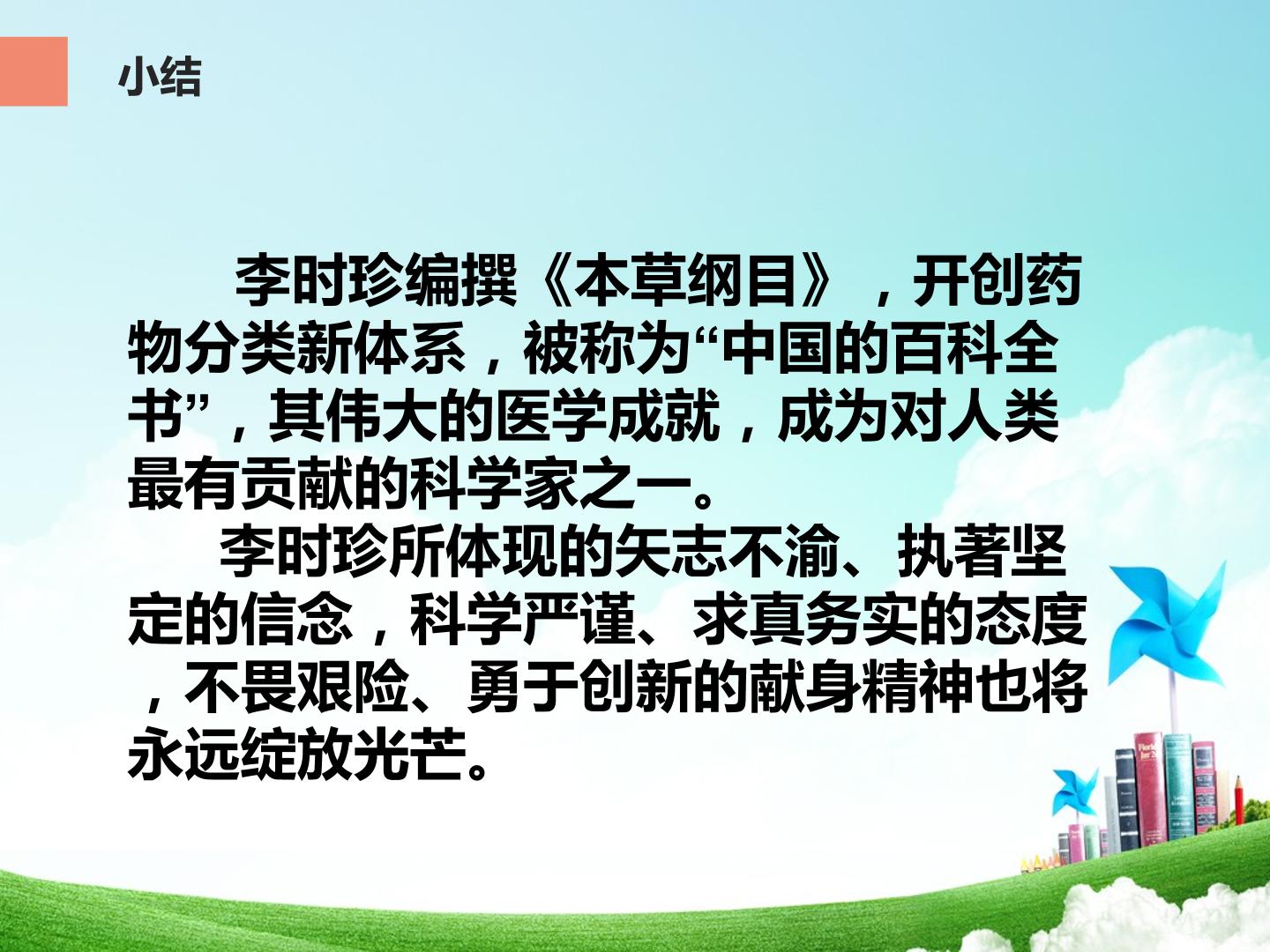 小结

李时珍编撰《本草纲目》，开创药物分类新体系，被称为“中国的百科全书”，其伟大的医学成就，成为对人类最有贡献的科学家之一。

李时珍所体现的矢志不渝、执著坚定的信念，科学严谨、求真务实的态度，不畏艰险、勇于创新的献身精神也将永远绽放光芒。